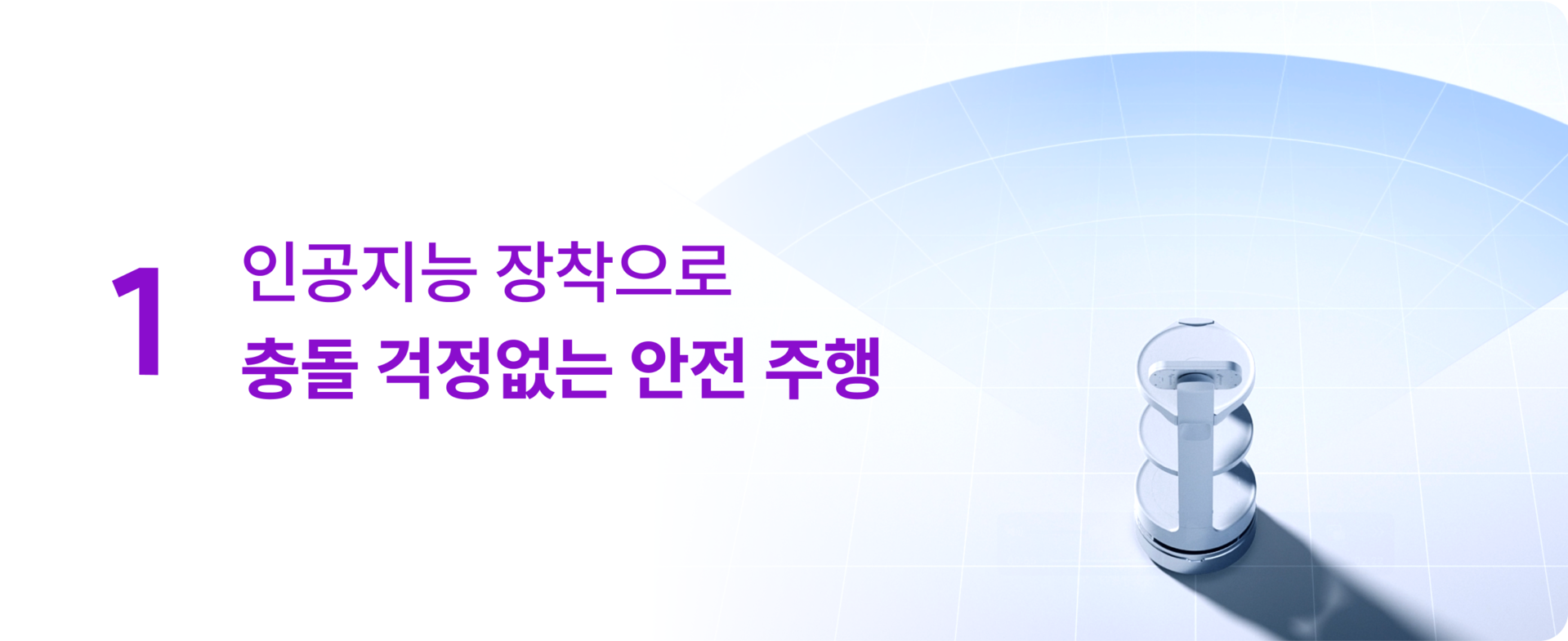 1

인공지능 장착으로
충돌 걱정없는 안전 주행